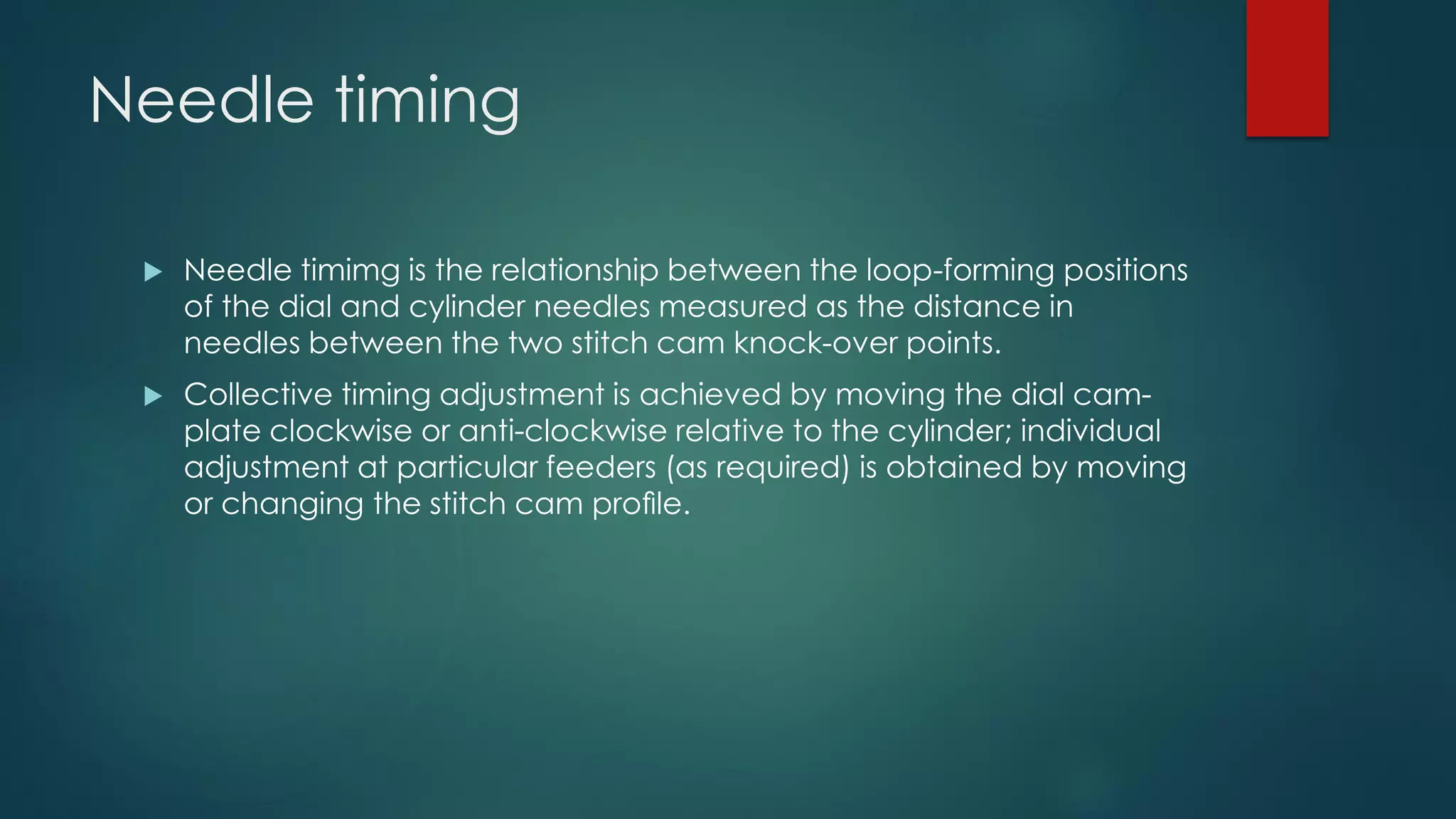 Needle timing

Needle timimg is the relationship between the loop-forming positions of the dial and cylinder needles measured as the distance in needles between the two stitch cam knock-over points.

Collective timing adjustment is achieved by moving the dial cam-plate clockwise or anti-clockwise relative to the cylinder; individual adjustment at particular feeders (as required) is obtained by moving or changing the stitch cam profile.